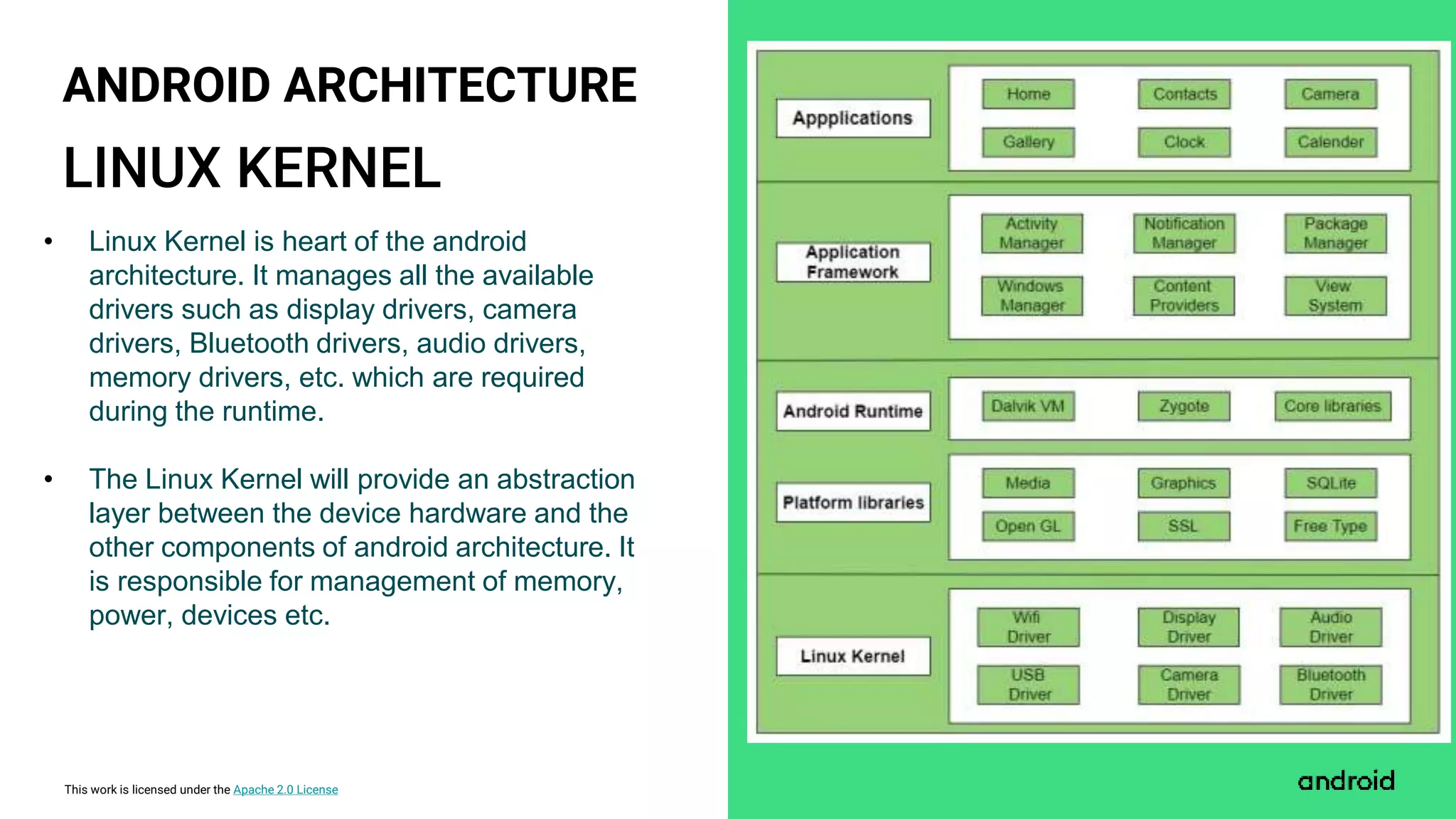 ANDROID ARCHITECTURE

LINUX KERNEL

• Linux Kernel is heart of the android architecture. It manages all the available drivers such as display drivers, camera drivers, Bluetooth drivers, audio drivers, memory drivers, etc. which are required during the runtime.

• The Linux Kernel will provide an abstraction layer between the device hardware and the other components of android architecture. It is responsible for management of memory, power, devices etc.

This work is licensed under the Apache 2.0 License

Appplications
Home
Contacts
Camera
Gallery
Clock
Calender

Application Framework
Activity Manager
Notification Manager
Package Manager
Windows Manager
Content Providers
View System

Android Runtime
Dalvik VM
Zygote
Core libraries

Platform libraries
Media
Graphics
SQLite
Open GL
SSL
Free Type

Linux Kernel
Wifi Driver
Display Driver
Audio Driver
USB Driver
Camera Driver
Bluetooth Driver

android